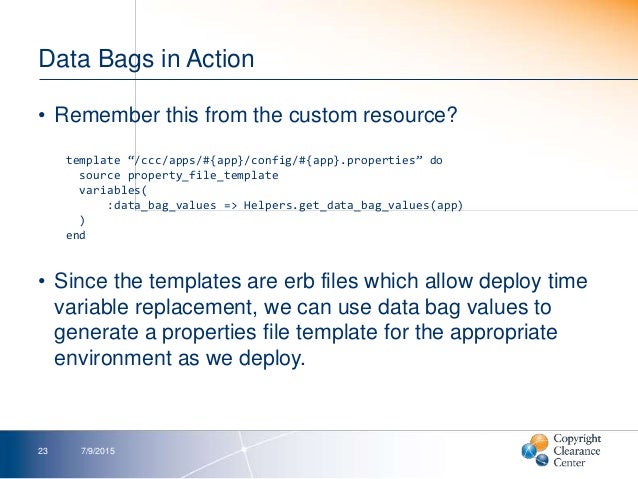 Data Bags in Action

• Remember this from the custom resource?

template “/ccc/apps/#{app}/config/#{app}.properties” do
  source property_file_template
  variables(
      :data_bag_values => Helpers.get_data_bag_values(app)
  )
end

• Since the templates are erb files which allow deploy time variable replacement, we can use data bag values to generate a properties file template for the appropriate environment as we deploy.

23 7/9/2015

Copyright Clearance Center